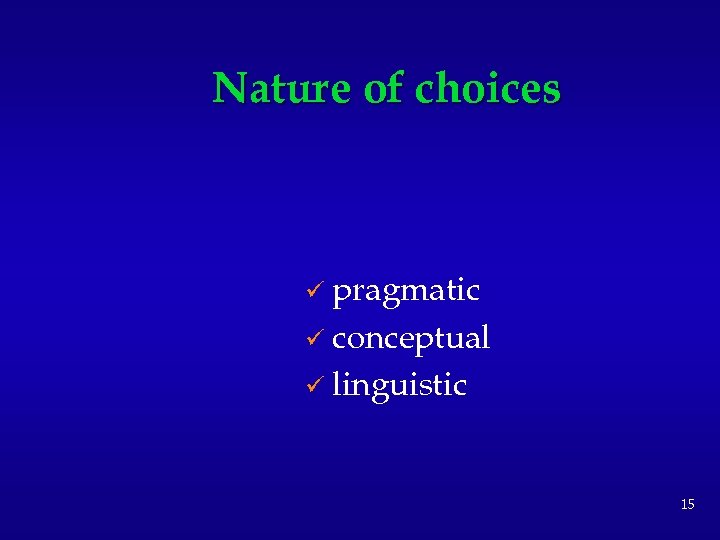 Nature of choices

✓ pragmatic
✓ conceptual
✓ linguistic

15